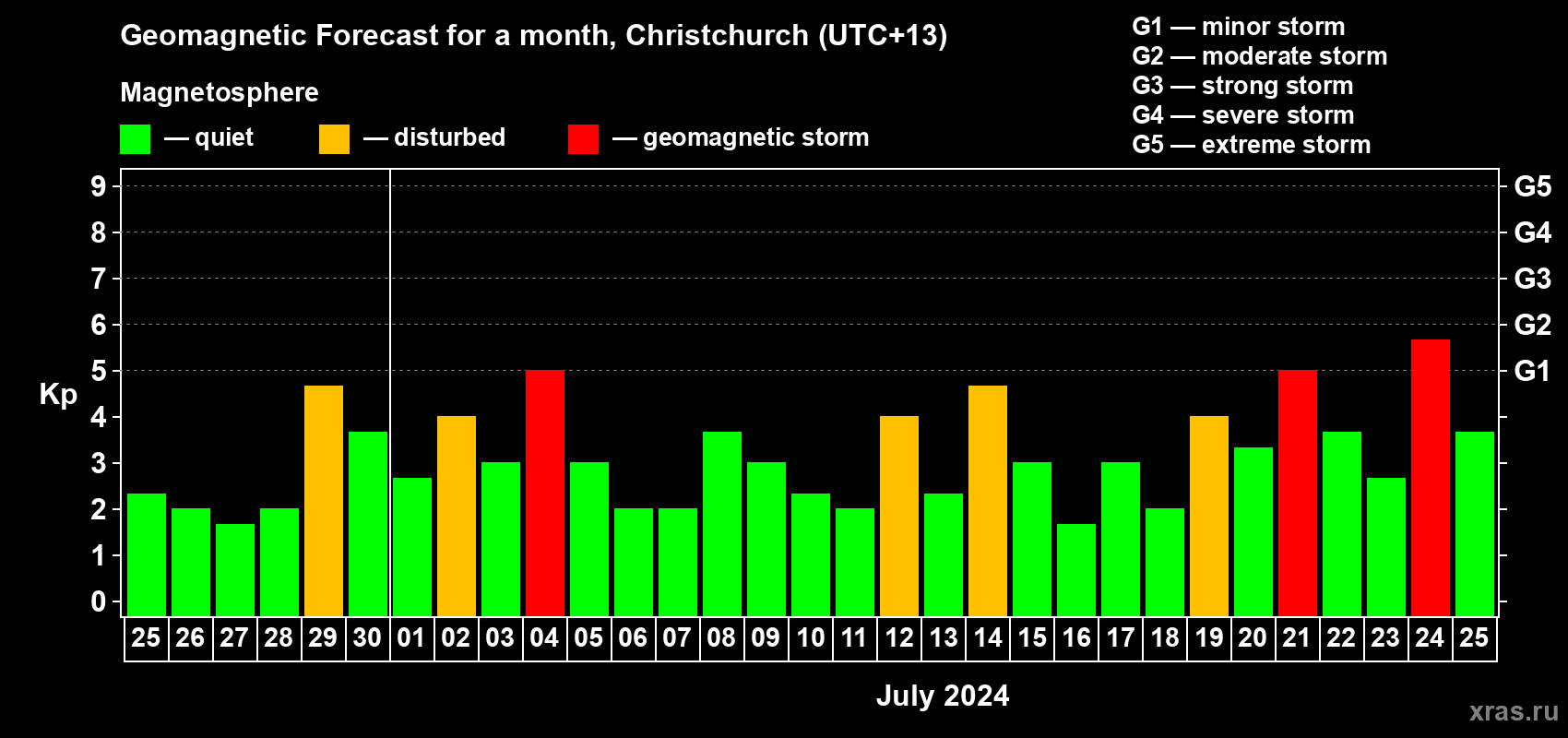 Geomagnetic Forecast for a month, Christchurch (UTC+13)

Magnetosphere

— quiet — disturbed — geomagnetic storm

G1 — minor storm
G2 — moderate storm
G3 — strong storm
G4 — severe storm
G5 — extreme storm

Kp

9
8
7
6
5
4
3
2
1
0

G5
G4
G3
G2
G1

25 26 27 28 29 30 01 02 03 04 05 06 07 08 09 10 11 12 13 14 15 16 17 18 19 20 21 22 23 24 25

July 2024

xras.ru